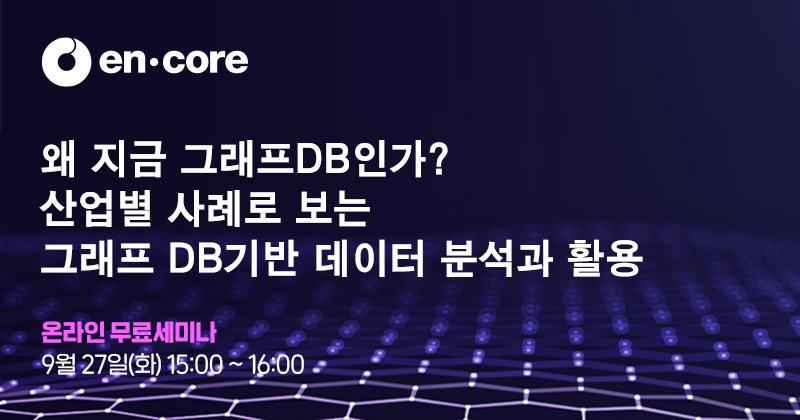 en·core

왜 지금 그래프DB인가?
산업별 사례로 보는
그래프 DB기반 데이터 분석과 활용

온라인 무료세미나
9월 27일(화) 15:00 ~ 16:00